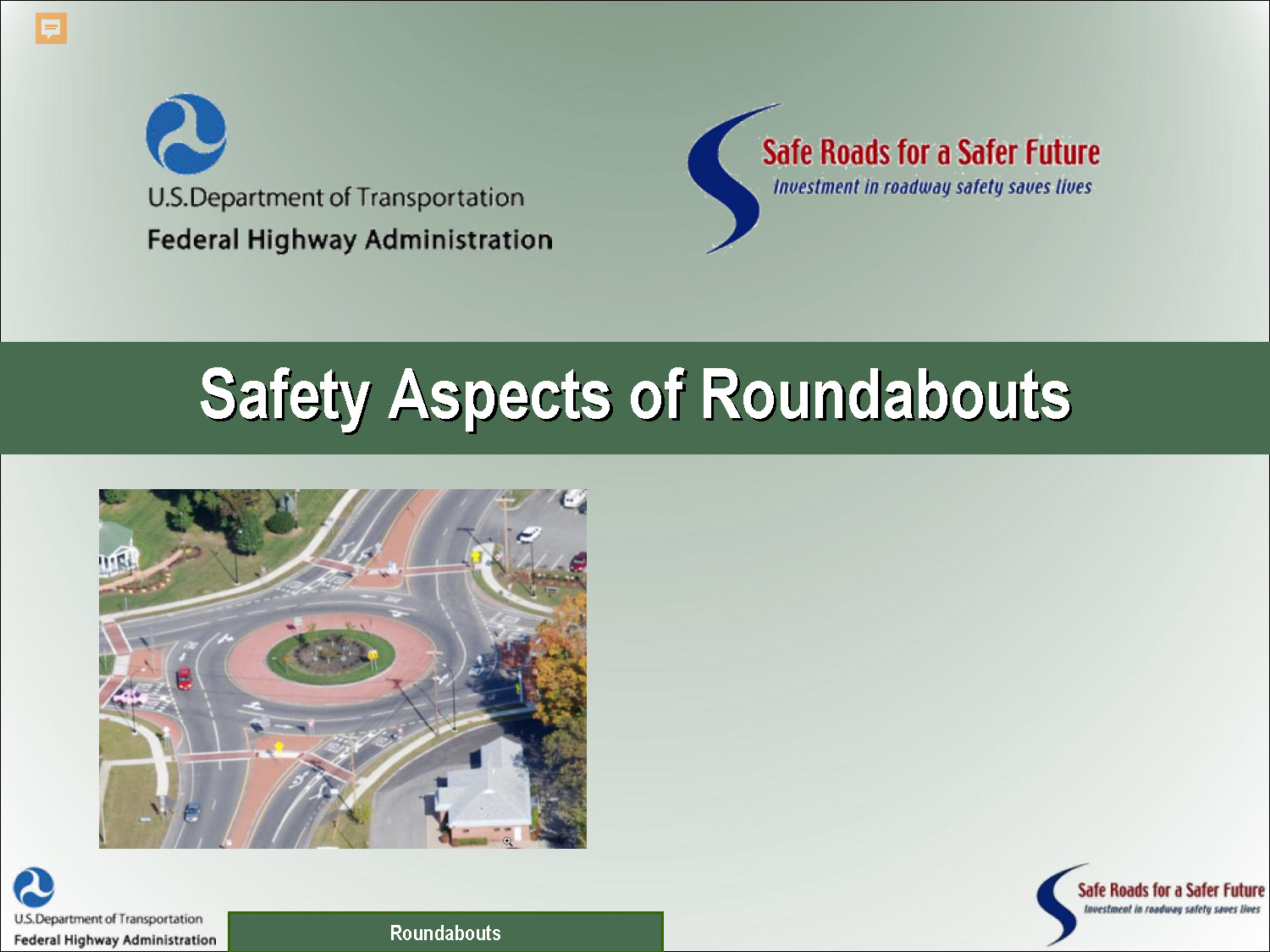 U.S.Department of Transportation
Federal Highway Administration

Safe Roads for a Safer Future
Investment in roadway safety saves lives

Safety Aspects of Roundabouts

U.S.Department of Transportation
Federal Highway Administration

Roundabouts

Safe Roads for a Safer Future
Investment in roadway safety saves lives